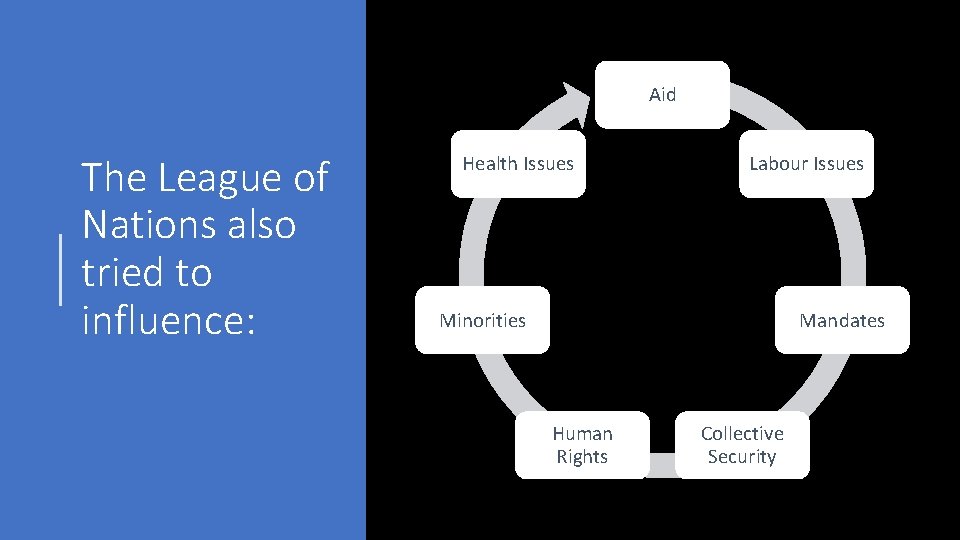 The League of Nations also tried to influence:

Aid

Labour Issues

Mandates

Collective Security

Human Rights

Minorities

Health Issues